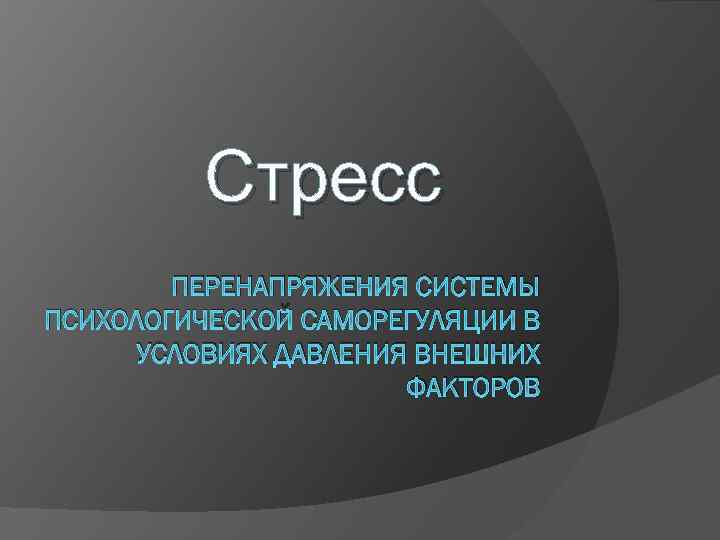 Стресс

ПЕРЕНАПРЯЖЕНИЯ СИСТЕМЫ ПСИХОЛОГИЧЕСКОЙ САМОРЕГУЛЯЦИИ В УСЛОВИЯХ ДАВЛЕНИЯ ВНЕШНИХ ФАКТОРОВ